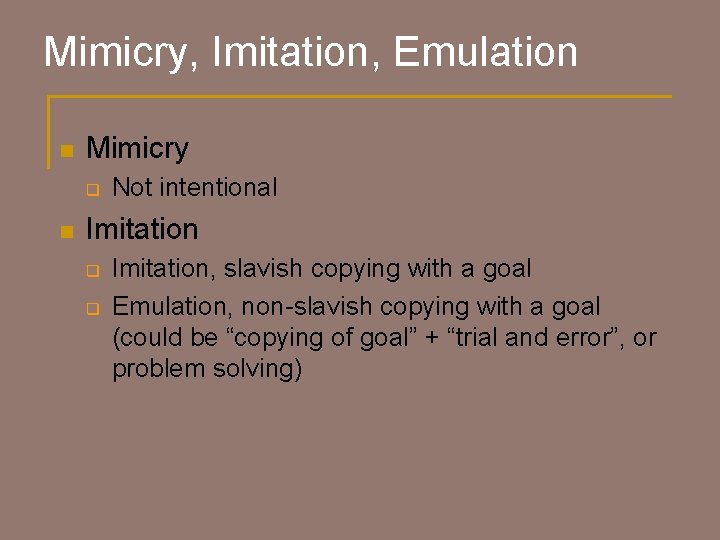 Mimicry, Imitation, Emulation

Mimicry

Not intentional

Imitation

Imitation, slavish copying with a goal

Emulation, non-slavish copying with a goal (could be “copying of goal” + “trial and error”, or problem solving)